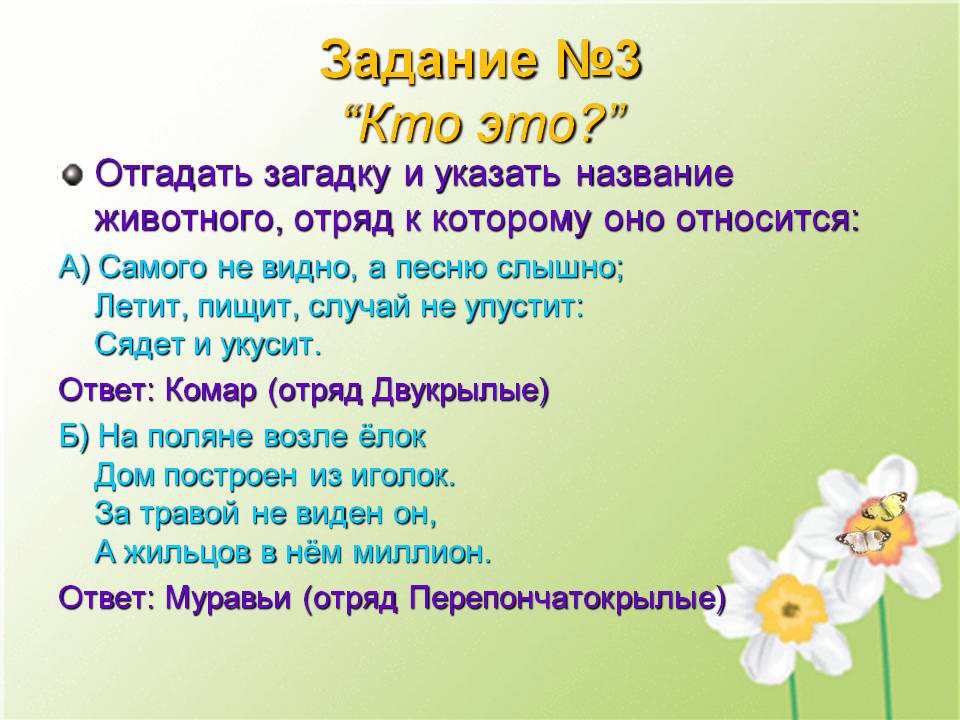 Задание №3
“Кто это?”

Отгадать загадку и указать название животного, отряд к которому оно относится:

А) Самого не видно, а песню слышно;
Летит, пищит, случай не упустит:
Сядет и укусит.

Ответ: Комар (отряд Двукрылые)

Б) На поляне возле ёлок
Дом построен из иголок.
За травой не виден он,
А жильцов в нём миллион.

Ответ: Муравьи (отряд Перепончатокрылые)